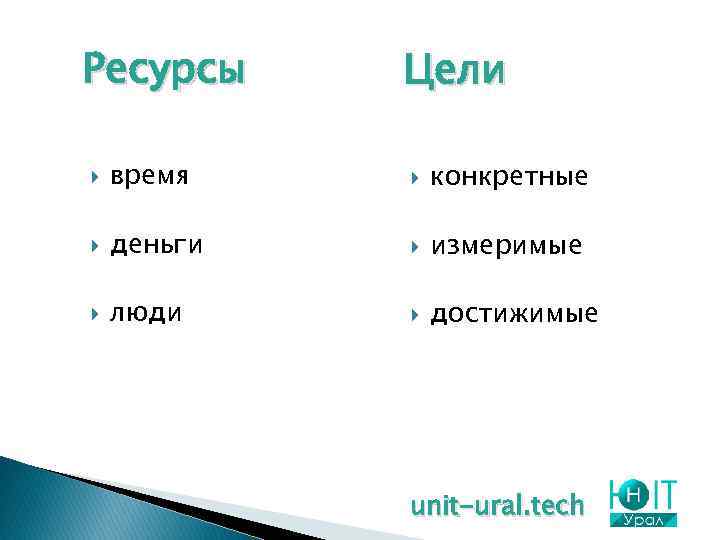 Ресурсы

время

деньги

люди

Цели

конкретные

измеримые

достижимые

unit-ural.tech

ЮНIT

Урал